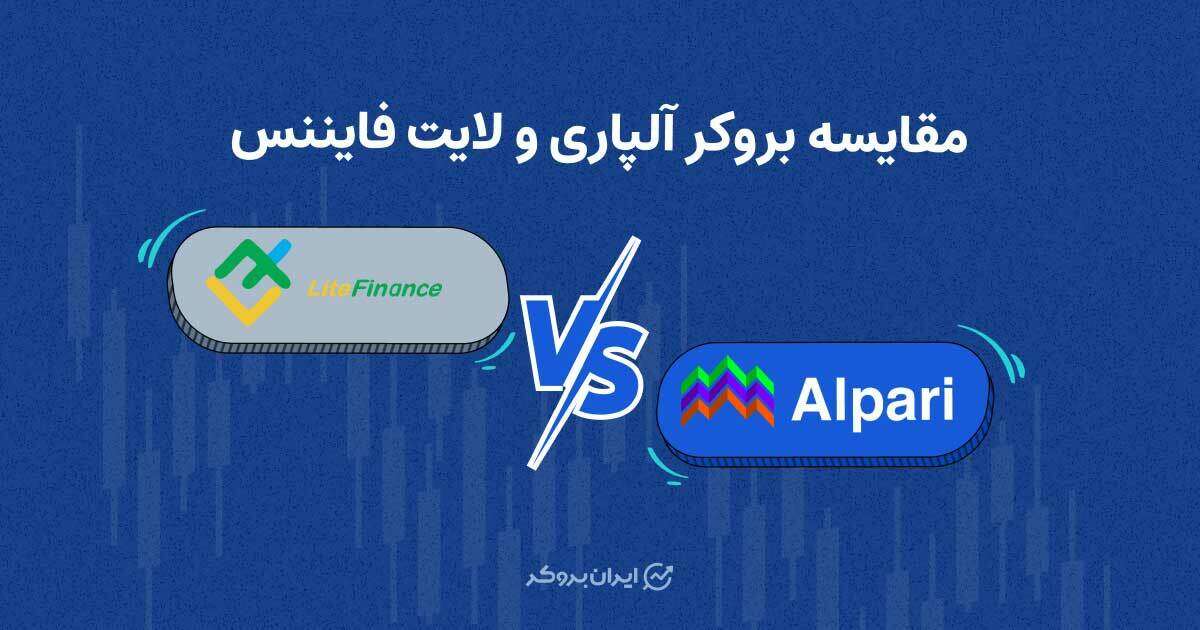 مقایسه بروکر آلپاری و لایت فایننس

LiteFinance

VS

Alpari

ایران بروکر